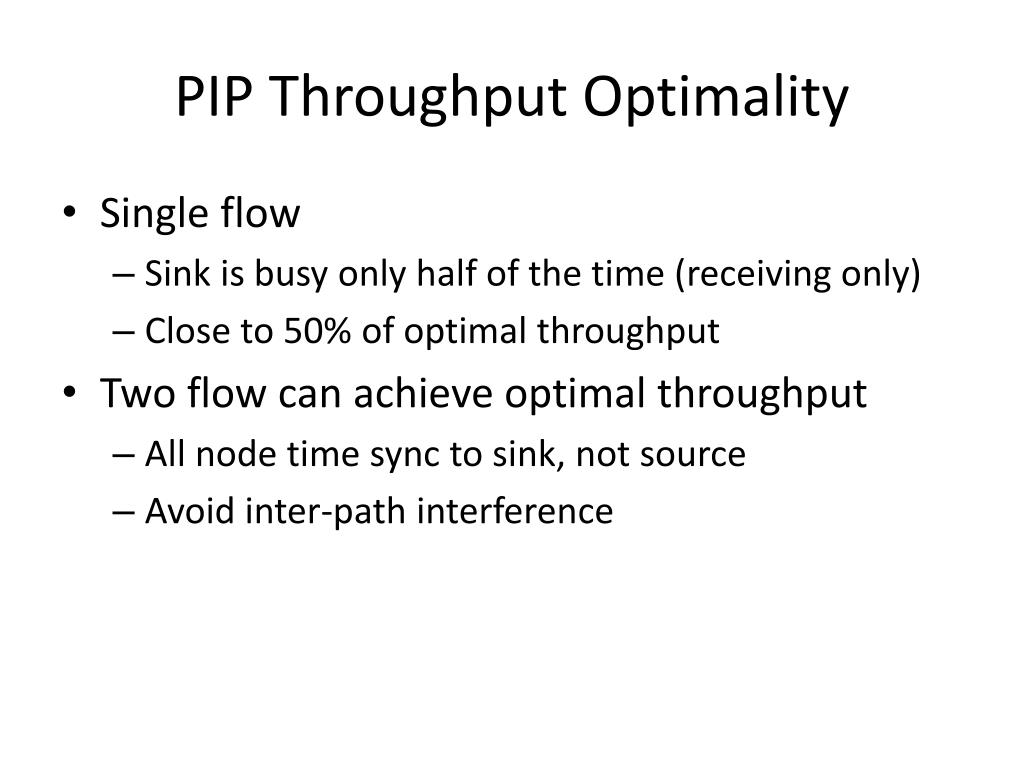 PIP Throughput Optimality

• Single flow
– Sink is busy only half of the time (receiving only)
– Close to 50% of optimal throughput
• Two flow can achieve optimal throughput
– All node time sync to sink, not source
– Avoid inter-path interference